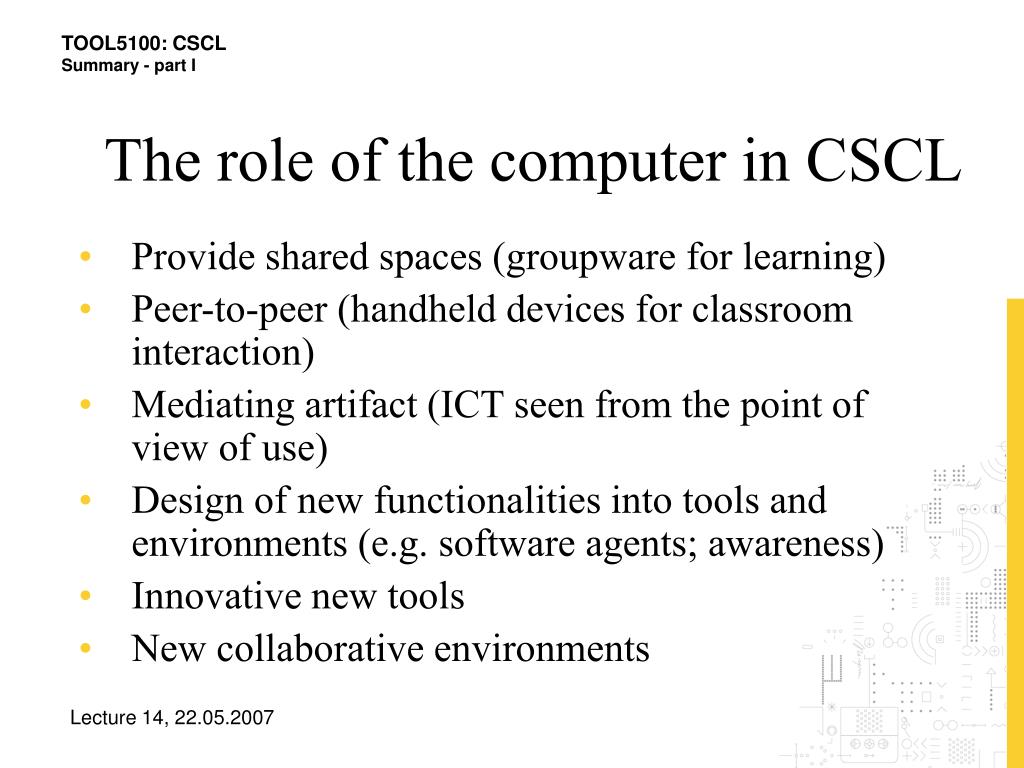 TOOL5100: CSCL
Summary - part I

The role of the computer in CSCL

• Provide shared spaces (groupware for learning)
• Peer-to-peer (handheld devices for classroom interaction)
• Mediating artifact (ICT seen from the point of view of use)
• Design of new functionalities into tools and environments (e.g. software agents; awareness)
• Innovative new tools
• New collaborative environments

Lecture 14, 22.05.2007